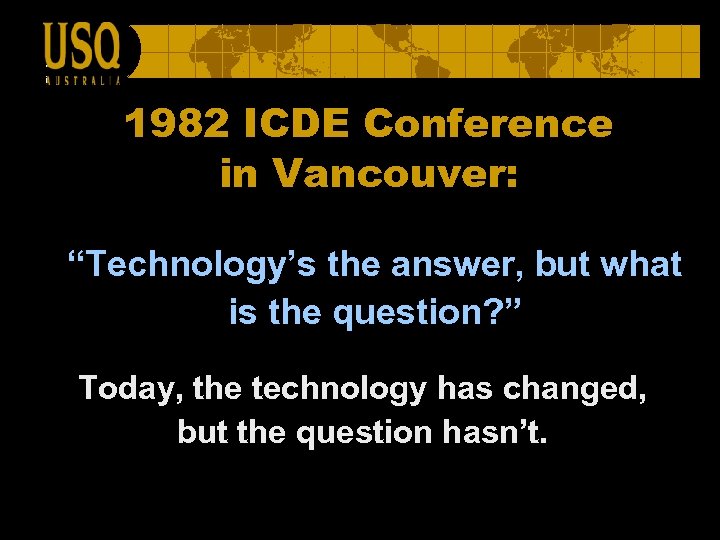 USQ
AUSTRALIA

1982 ICDE Conference in Vancouver:

“Technology’s the answer, but what is the question?”

Today, the technology has changed, but the question hasn’t.